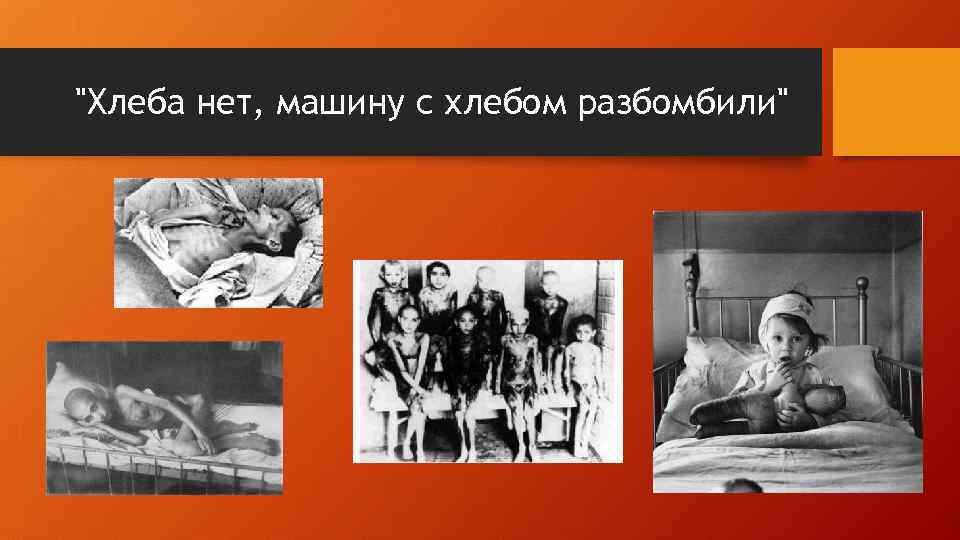 "Хлеба нет, машину с хлебом разбомбили"